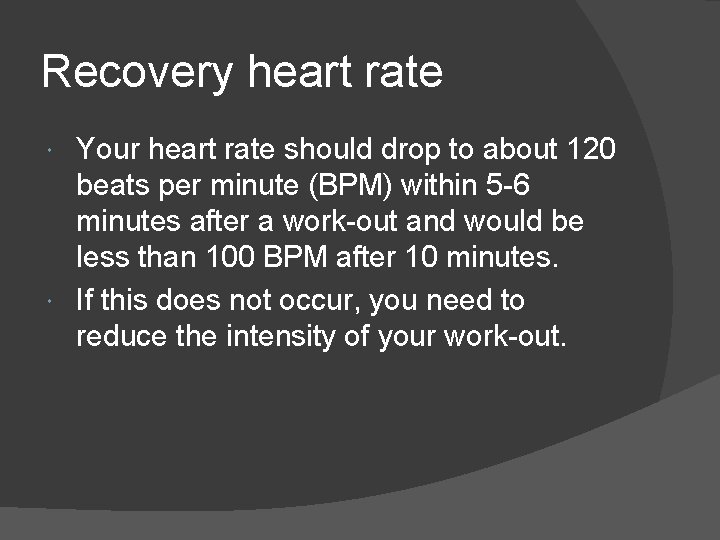 Recovery heart rate

Your heart rate should drop to about 120 beats per minute (BPM) within 5-6 minutes after a work-out and would be less than 100 BPM after 10 minutes.

If this does not occur, you need to reduce the intensity of your work-out.